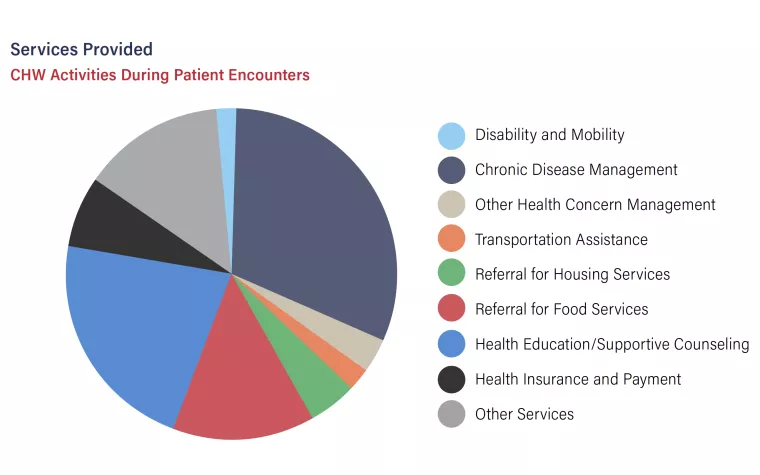 Services Provided
CHW Activities During Patient Encounters

Disability and Mobility
Chronic Disease Management
Other Health Concern Management
Transportation Assistance
Referral for Housing Services
Referral for Food Services
Health Education/Supportive Counseling
Health Insurance and Payment
Other Services